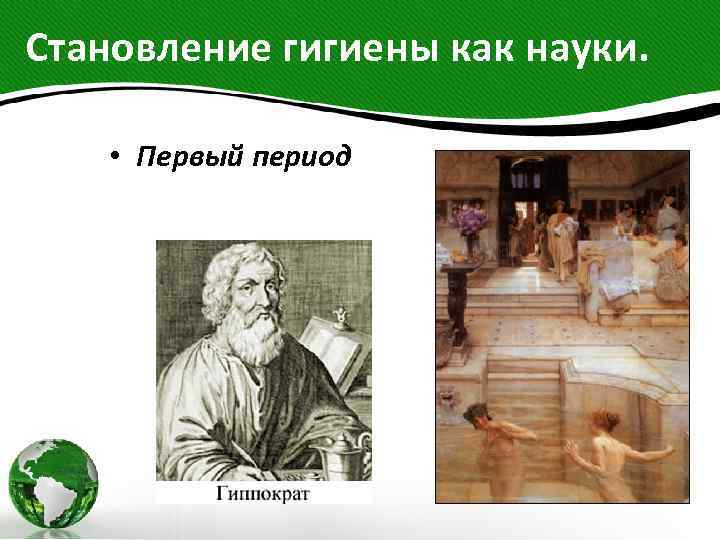 Становление гигиены как науки.

• Первый период

Гиппократ